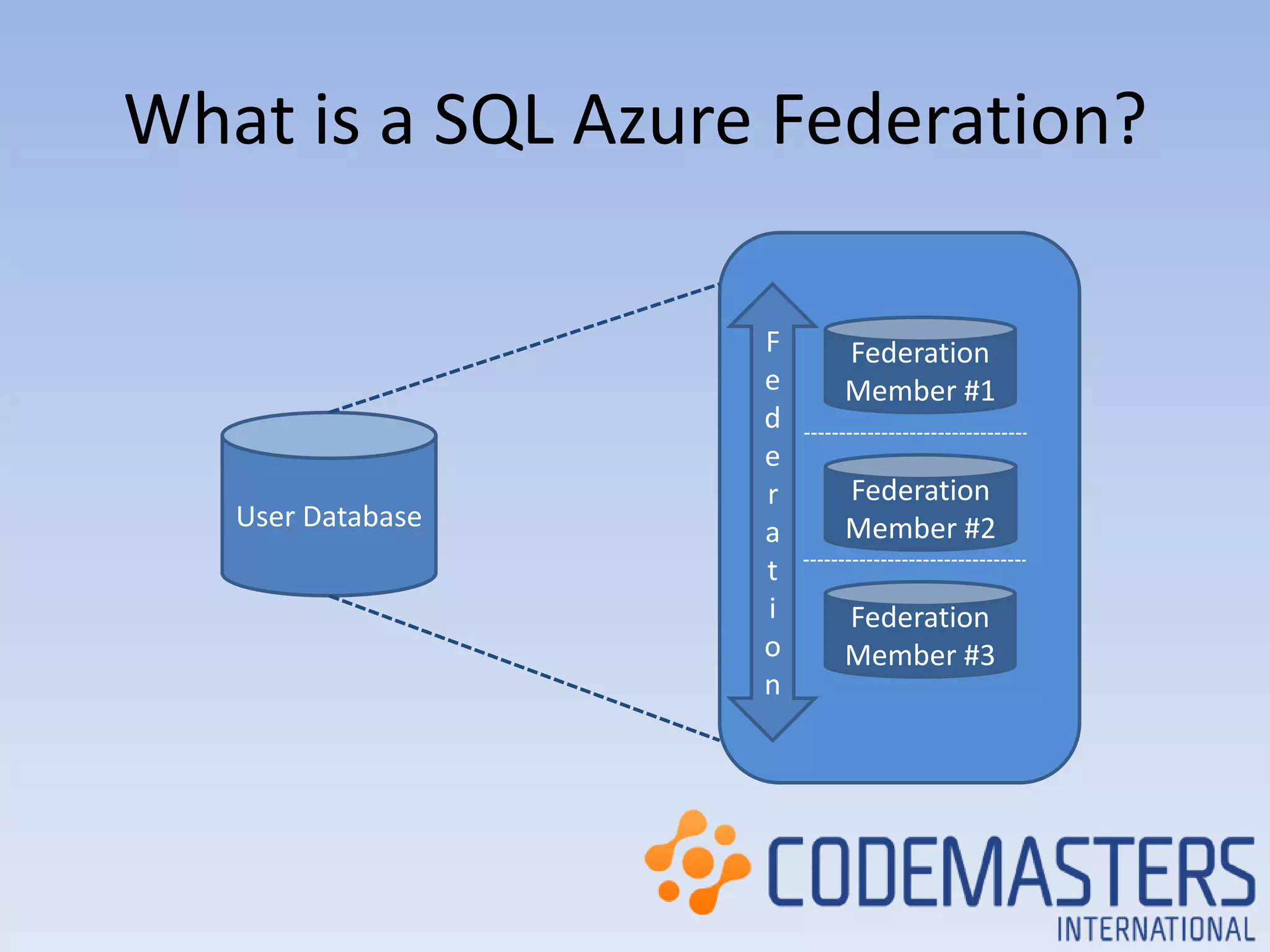 What is a SQL Azure Federation?

User Database

Federation

Federation Member #1

Federation Member #2

Federation Member #3

CODEMASTERS INTERNATIONAL